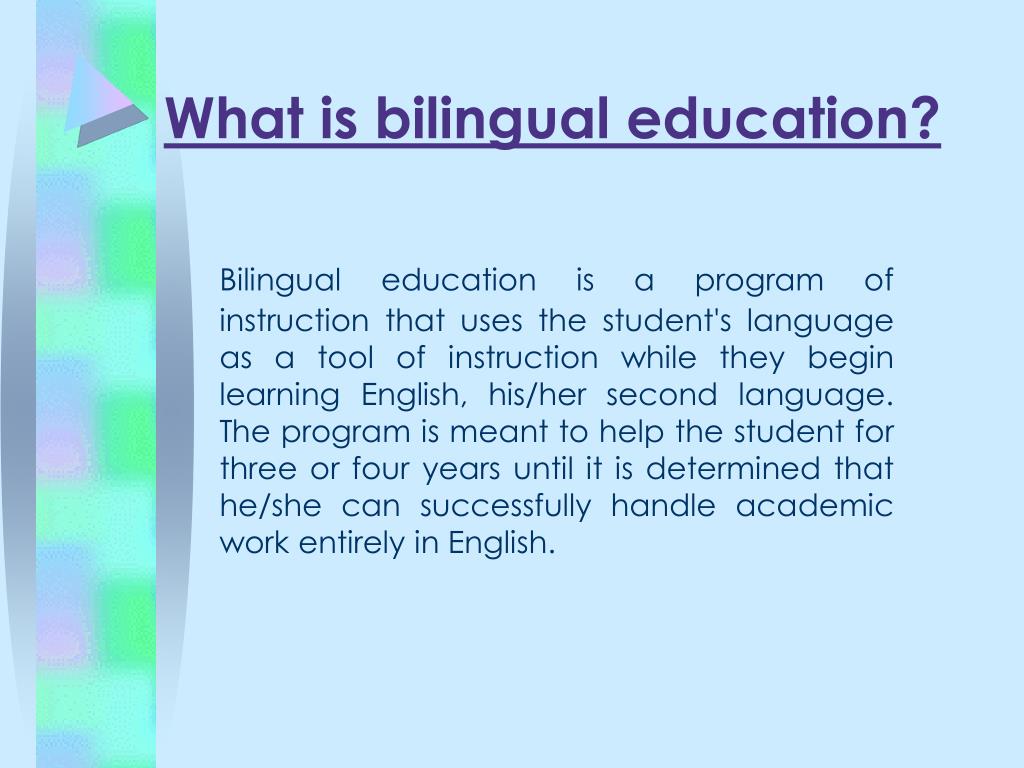 What is bilingual education?

Bilingual education is a program of instruction that uses the student's language as a tool of instruction while they begin learning English, his/her second language. The program is meant to help the student for three or four years until it is determined that he/she can successfully handle academic work entirely in English.